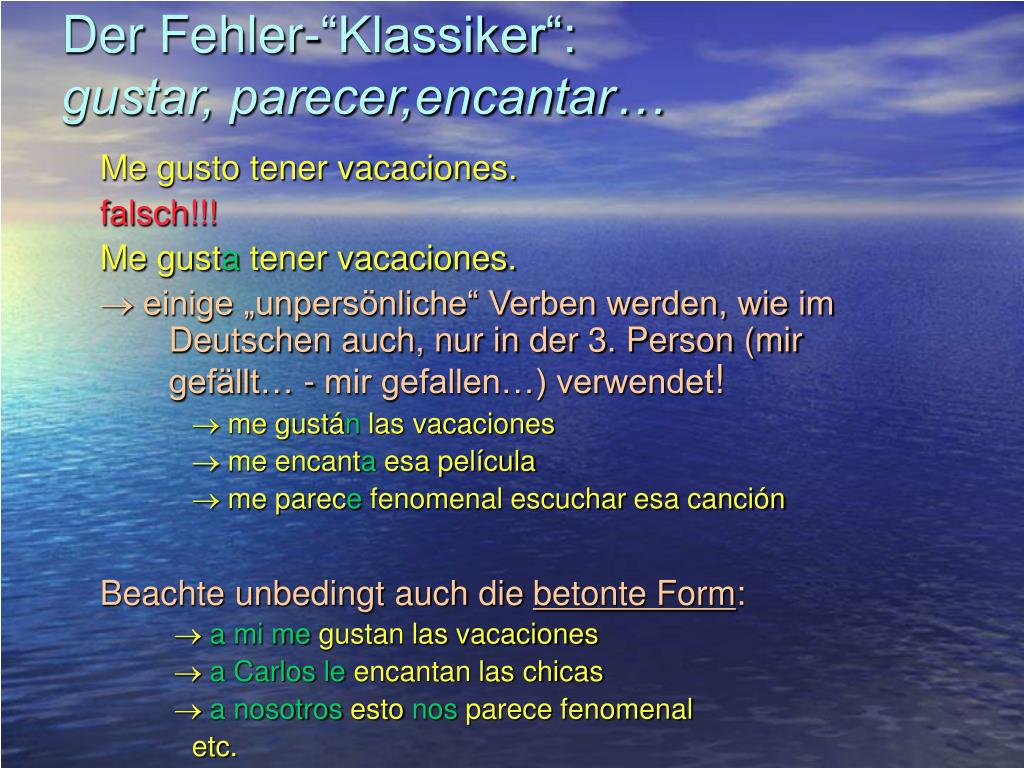 Der Fehler-“Klassiker“:
gustar, parecer,encantar…

Me gusto tener vacaciones.

falsch!!!

Me gusta tener vacaciones.

→ einige „unpersönliche“ Verben werden, wie im Deutschen auch, nur in der 3. Person (mir gefällt… - mir gefallen…) verwendet!

→ me gustán las vacaciones

→ me encanta esa película

→ me parece fenomenal escuchar esa canción

Beachte unbedingt auch die betonte Form:

→ a mi me gustan las vacaciones

→ a Carlos le encantan las chicas

→ a nosotros esto nos parece fenomenal

etc.